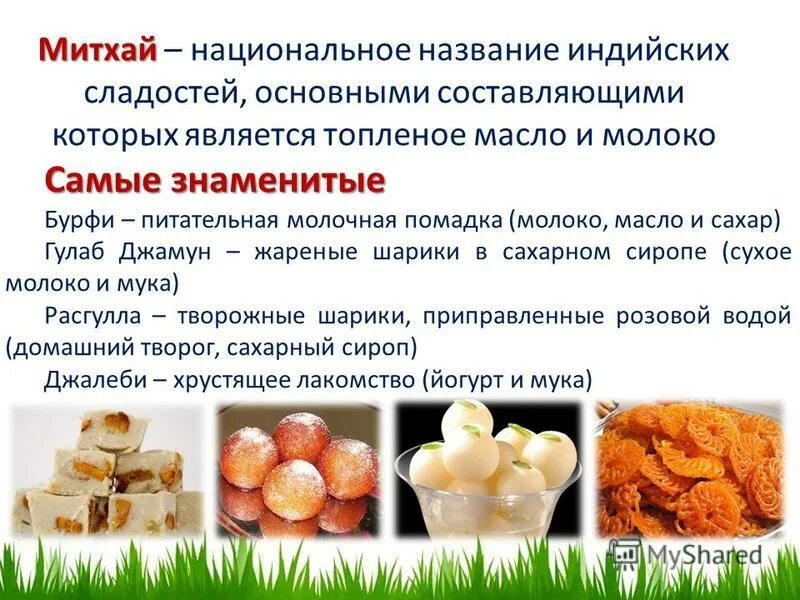 Митхай – национальное название индийских сладостей, основными составляющими которых является топленое масло и молоко

Самые знаменитые

Бурфи – питательная молочная помадка (молоко, масло и сахар)

Гулаб Джамун – жареные шарики в сахарном сиропе (сухое молоко и мука)

Расгулла – творожные шарики, приправленные розовой водой (домашний творог, сахарный сироп)

Джалеби – хрустящее лакомство (йогурт и мука)

MyShared